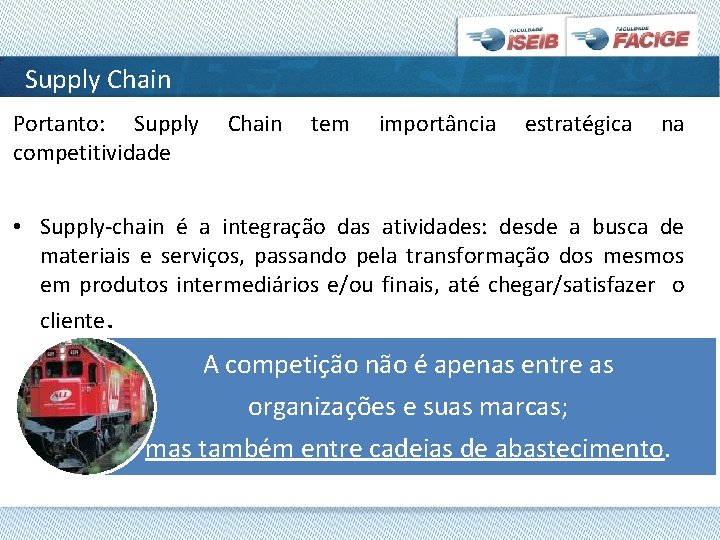 FACULDADE ISEIB
FACULDADE FACIGE

Supply Chain

Portanto: Supply Chain tem importância estratégica na competitividade

• Supply-chain é a integração das atividades: desde a busca de materiais e serviços, passando pela transformação dos mesmos em produtos intermediários e/ou finais, até chegar/satisfazer o cliente.

ALL

A competição não é apenas entre as organizações e suas marcas; mas também entre cadeias de abastecimento.